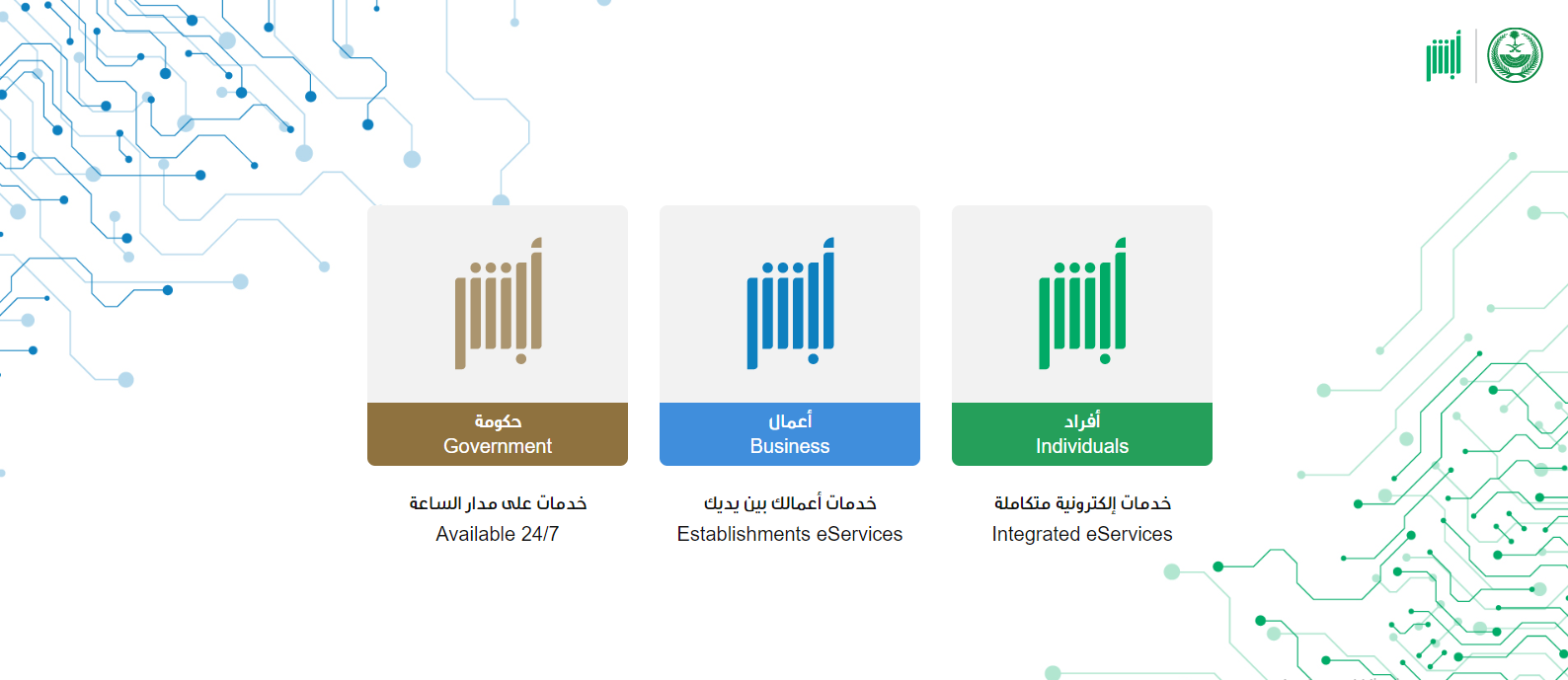 أبشر

أبشر
حكومة
Government

خدمات على مدار الساعة
Available 24/7

أبشر
أعمال
Business

خدمات أعمالك بين يديك
Establishments eServices

أبشر
أفراد
Individuals

خدمات إلكترونية متكاملة
Integrated eServices